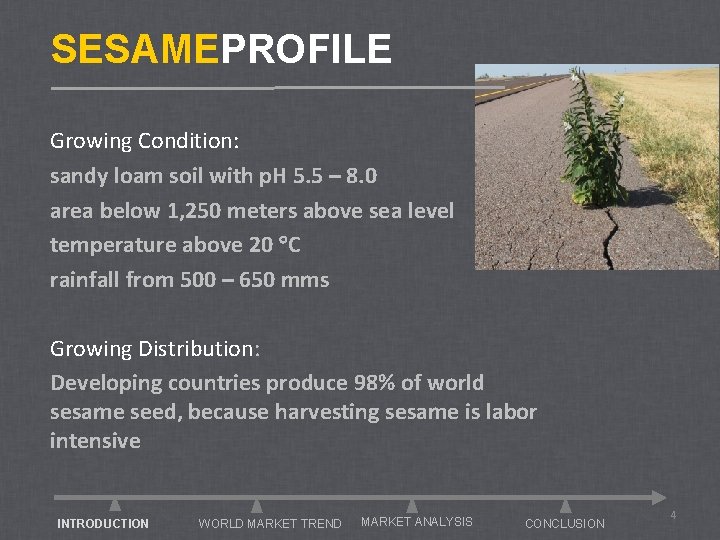 SESAMEPROFILE

Growing Condition:

sandy loam soil with pH 5.5 – 8.0

area below 1,250 meters above sea level

temperature above 20 °C

rainfall from 500 – 650 mms

Growing Distribution:

Developing countries produce 98% of world sesame seed, because harvesting sesame is labor intensive

INTRODUCTION WORLD MARKET TREND MARKET ANALYSIS CONCLUSION

4